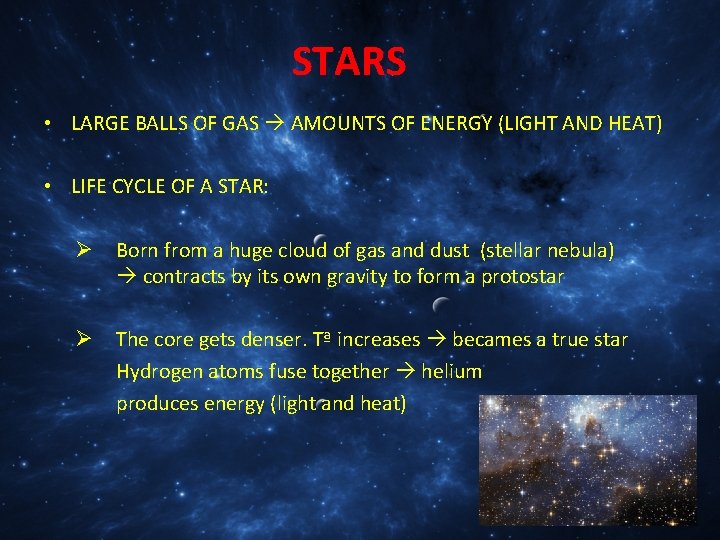 STARS

• LARGE BALLS OF GAS → AMOUNTS OF ENERGY (LIGHT AND HEAT)

• LIFE CYCLE OF A STAR:

➢ Born from a huge cloud of gas and dust (stellar nebula) → contracts by its own gravity to form a protostar

➢ The core gets denser. Tª increases → becames a true star
Hydrogen atoms fuse together → helium
produces energy (light and heat)